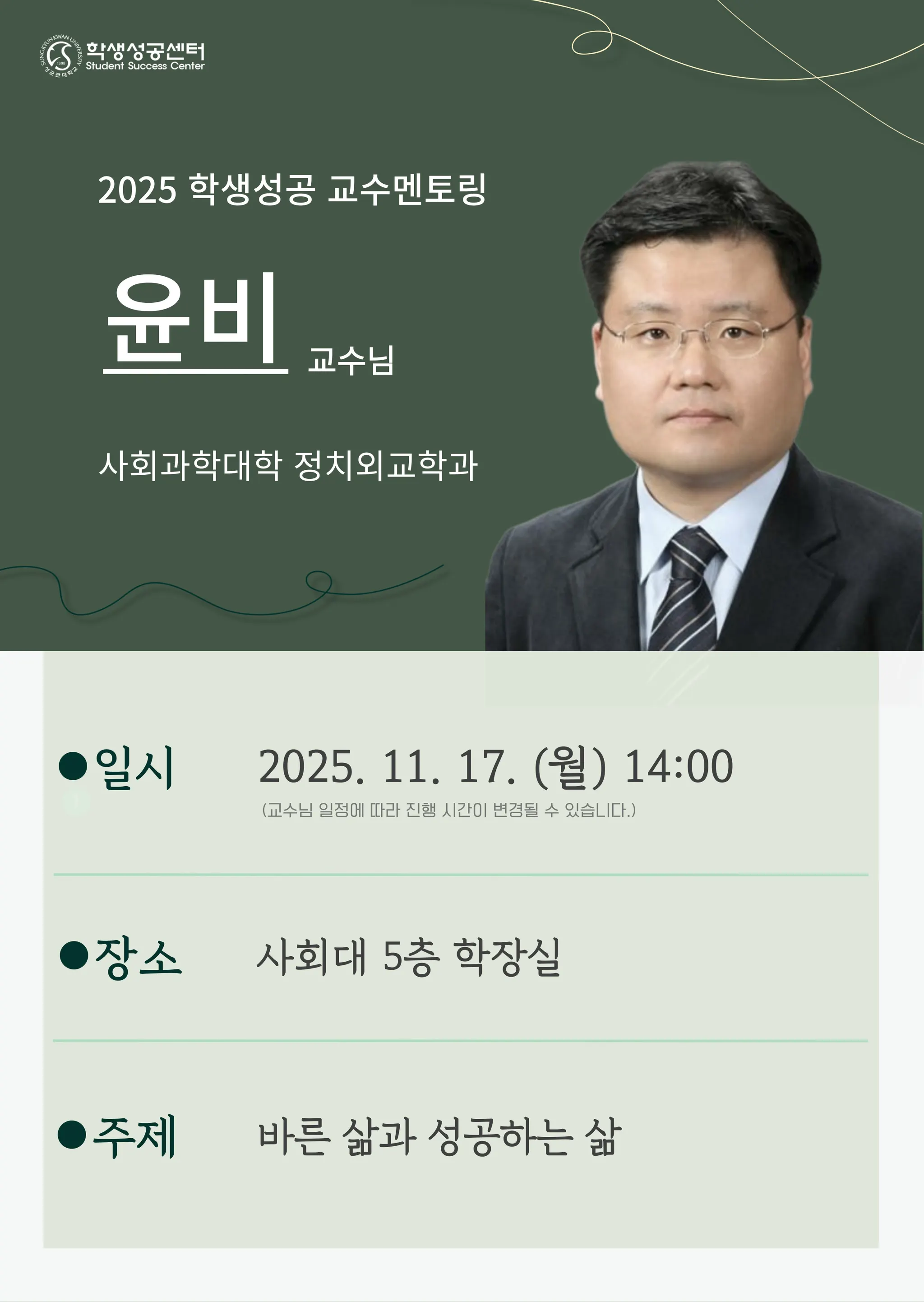 SUNGKYUNKWAN UNIVERSITY 1398 성균관대학교
학생성공센터
Student Success Center

2025 학생성공 교수멘토링

윤비 교수님

사회과학대학 정치외교학과

●일시 2025. 11. 17. (월) 14:00
(교수님 일정에 따라 진행 시간이 변경될 수 있습니다.)

●장소 사회대 5층 학장실

●주제 바른 삶과 성공하는 삶